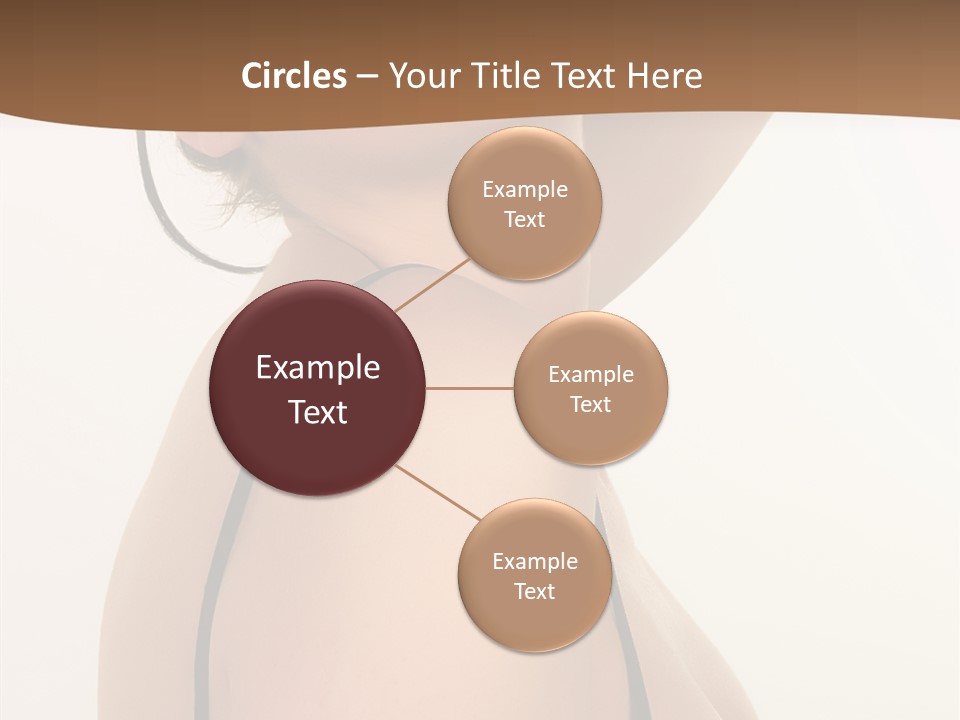 Circles – Your Title Text Here

Example Text

Example Text

Example Text

Example Text